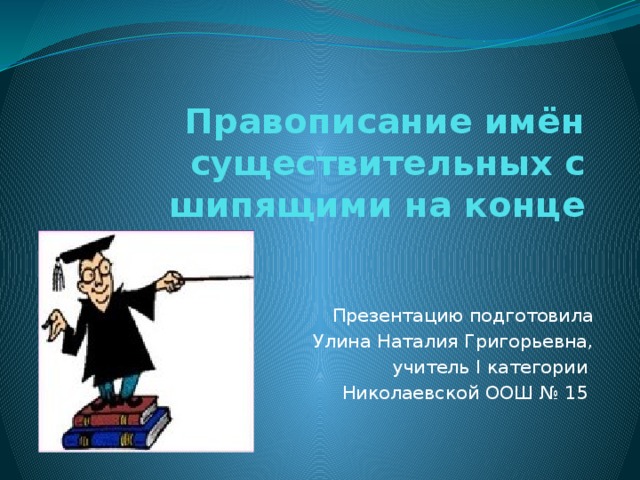 Правописание имён существительных с шипящими на конце

Презентацию подготовила
Улина Наталия Григорьевна,
учитель I категории
Николаевской ООШ № 15